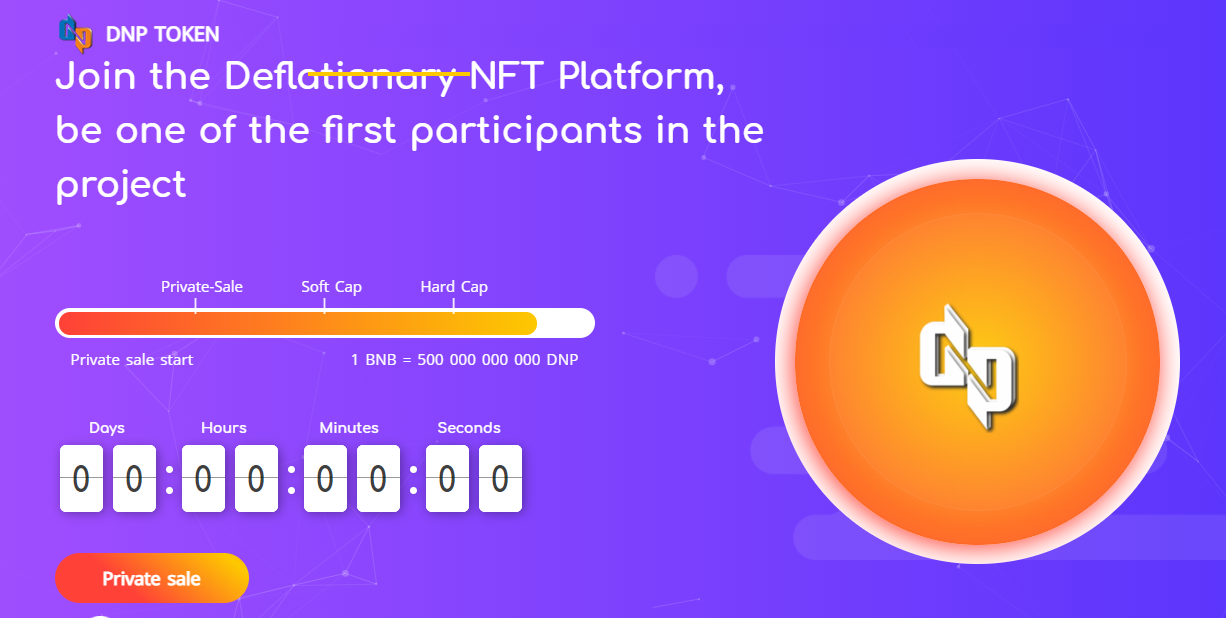 DNP TOKEN

Join the Deflationary NFT Platform, be one of the first participants in the project

Private-Sale
Soft Cap
Hard Cap

Private sale start
1 BNB = 500 000 000 000 DNP

Days
Hours
Minutes
Seconds

0 0 : 0 0 : 0 0 : 0 0

Private sale